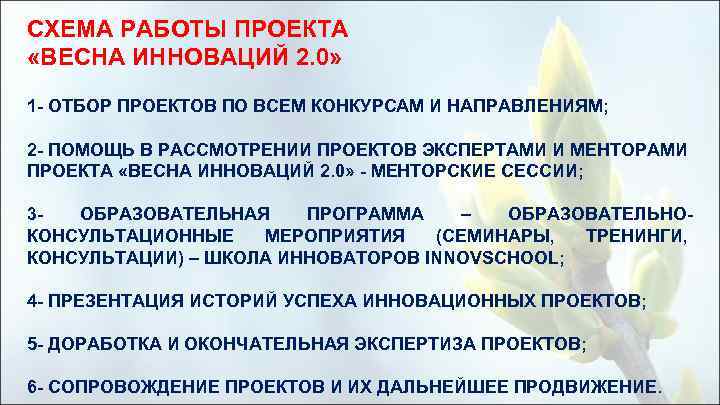 СХЕМА РАБОТЫ ПРОЕКТА «ВЕСНА ИННОВАЦИЙ 2.0»

1- ОТБОР ПРОЕКТОВ ПО ВСЕМ КОНКУРСАМ И НАПРАВЛЕНИЯМ;

2- ПОМОЩЬ В РАССМОТРЕНИИ ПРОЕКТОВ ЭКСПЕРТАМИ И МЕНТОРАМИ ПРОЕКТА «ВЕСНА ИННОВАЦИЙ 2.0» - МЕНТОРСКИЕ СЕССИИ;

3- ОБРАЗОВАТЕЛЬНАЯ ПРОГРАММА – ОБРАЗОВАТЕЛЬНО-КОНСУЛЬТАЦИОННЫЕ МЕРОПРИЯТИЯ (СЕМИНАРЫ, ТРЕНИНГИ, КОНСУЛЬТАЦИИ) – ШКОЛА ИННОВАТОРОВ INNOVSCHOOL;

4- ПРЕЗЕНТАЦИЯ ИСТОРИЙ УСПЕХА ИННОВАЦИОННЫХ ПРОЕКТОВ;

5- ДОРАБОТКА И ОКОНЧАТЕЛЬНАЯ ЭКСПЕРТИЗА ПРОЕКТОВ;

6- СОПРОВОЖДЕНИЕ ПРОЕКТОВ И ИХ ДАЛЬНЕЙШЕЕ ПРОДВИЖЕНИЕ.